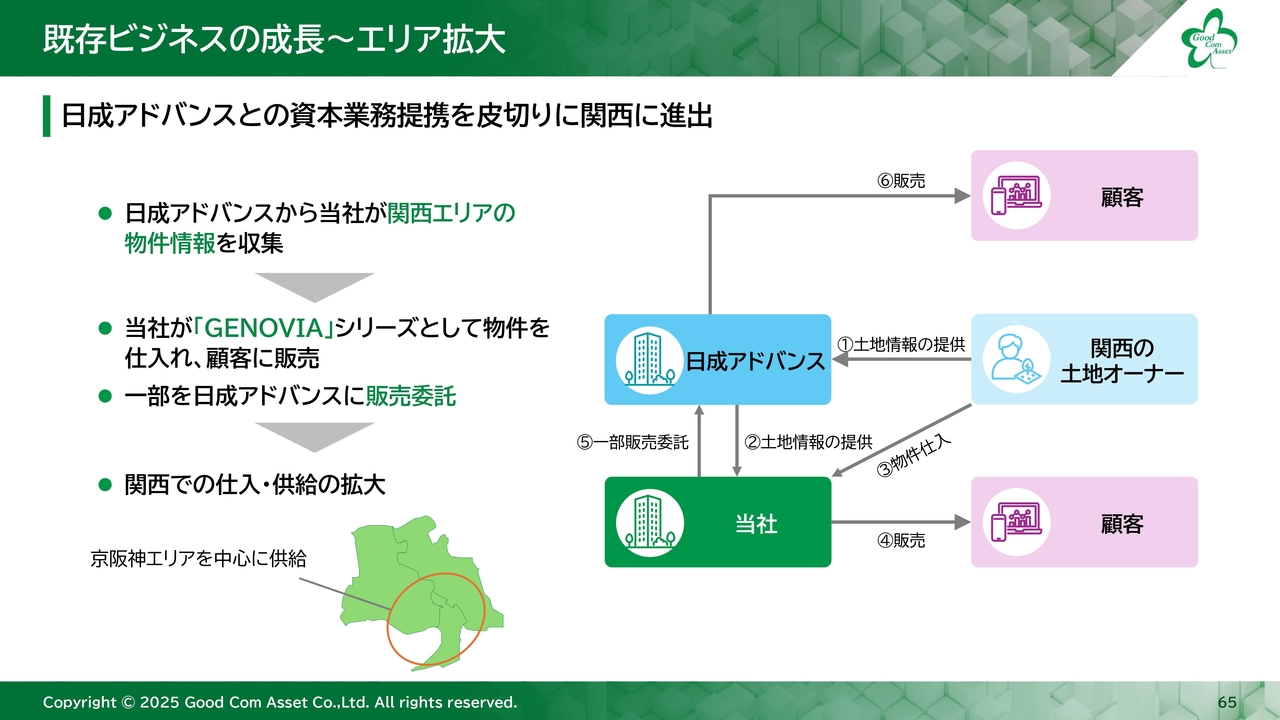 既存ビジネスの成長～エリア拡大

Good Com Asset

日成アドバンスとの資本業務提携を皮切りに関西に進出

● 日成アドバンスから当社が関西エリアの物件情報を収集

● 当社が「GENOVIA」シリーズとして物件を仕入れ、顧客に販売

● 一部を日成アドバンスに販売委託

● 関西での仕入・供給の拡大

京阪神エリアを中心に供給

⑥販売

顧客

日成アドバンス

①土地情報の提供

関西の土地オーナー

⑤一部販売委託

②土地情報の提供

③物件仕入

当社

④販売

顧客

Copyright © 2025 Good Com Asset Co.,Ltd. All rights reserved.

65